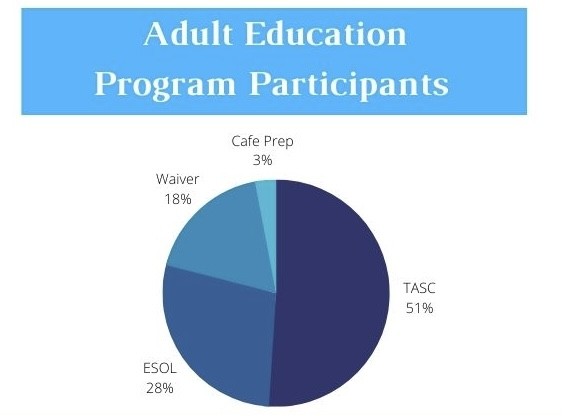 Adult Education Program Participants

Cafe Prep
3%

Waiver
18%

TASC
51%

ESOL
28%